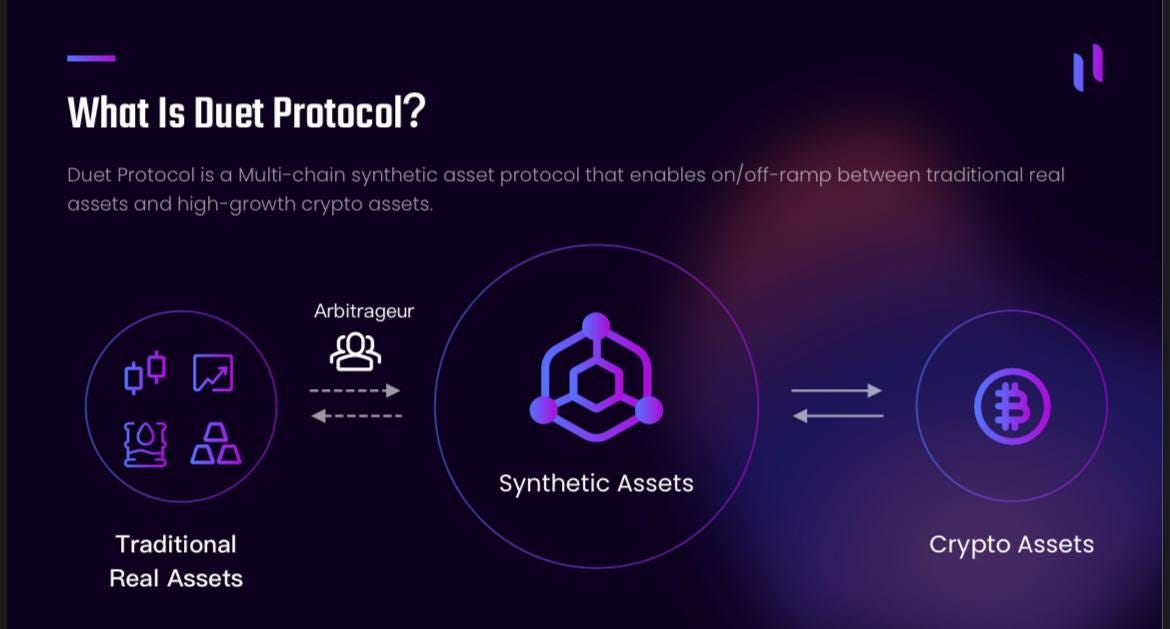 What Is Duet Protocol?

Duet Protocol is a Multi-chain synthetic asset protocol that enables on/off-ramp between traditional real assets and high-growth crypto assets.

Arbitrageur

Synthetic Assets

Traditional Real Assets

Crypto Assets